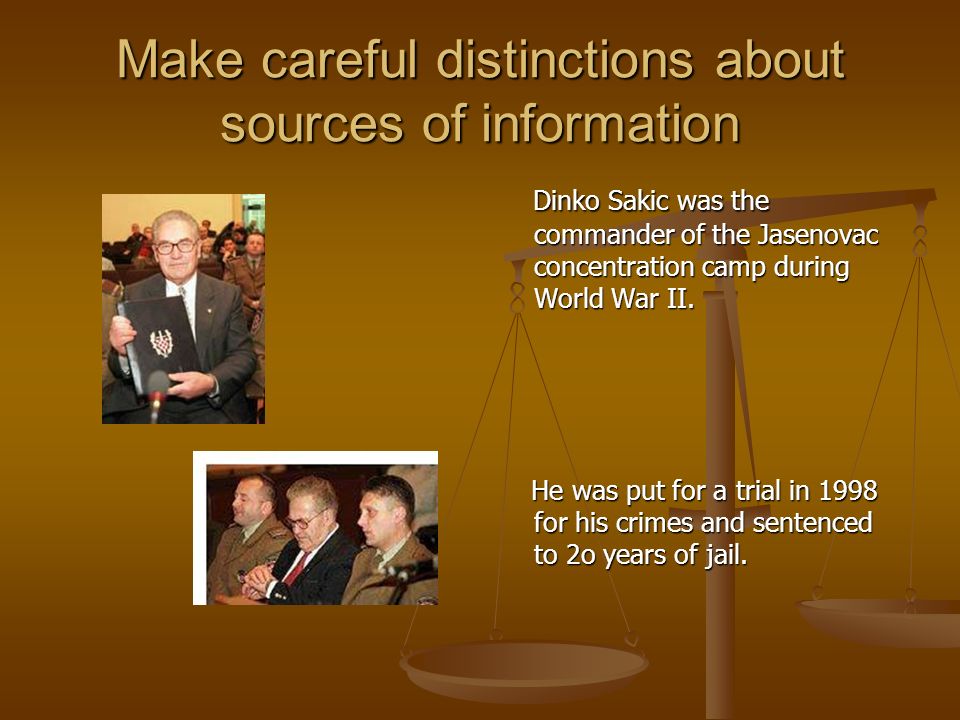 Make careful distinctions about sources of information

Dinko Sakic was the commander of the Jasenovac concentration camp during World War II.

He was put for a trial in 1998 for his crimes and sentenced to 2o years of jail.